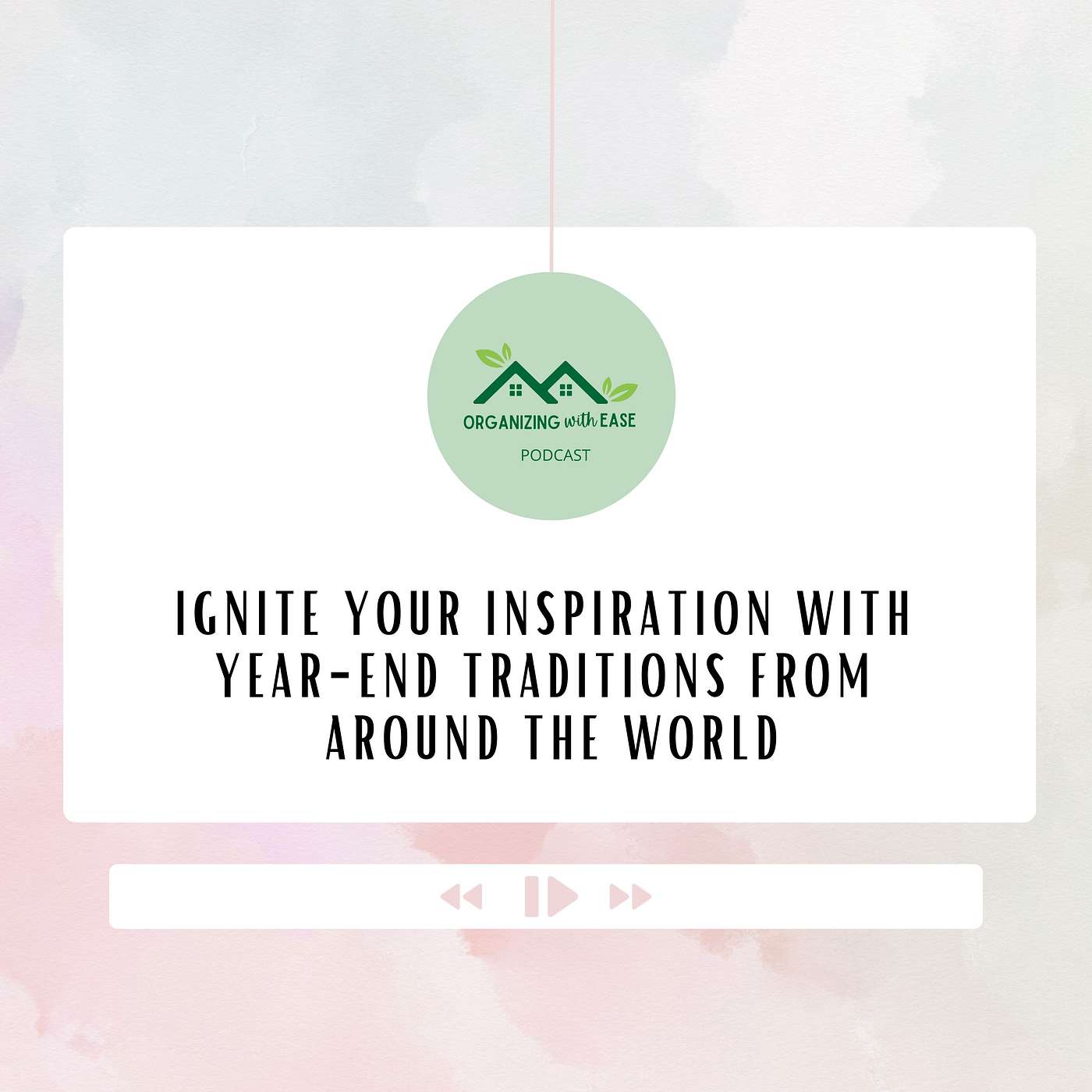 ORGANIZING with EASE
PODCAST

IGNITE YOUR INSPIRATION WITH YEAR-END TRADITIONS FROM AROUND THE WORLD